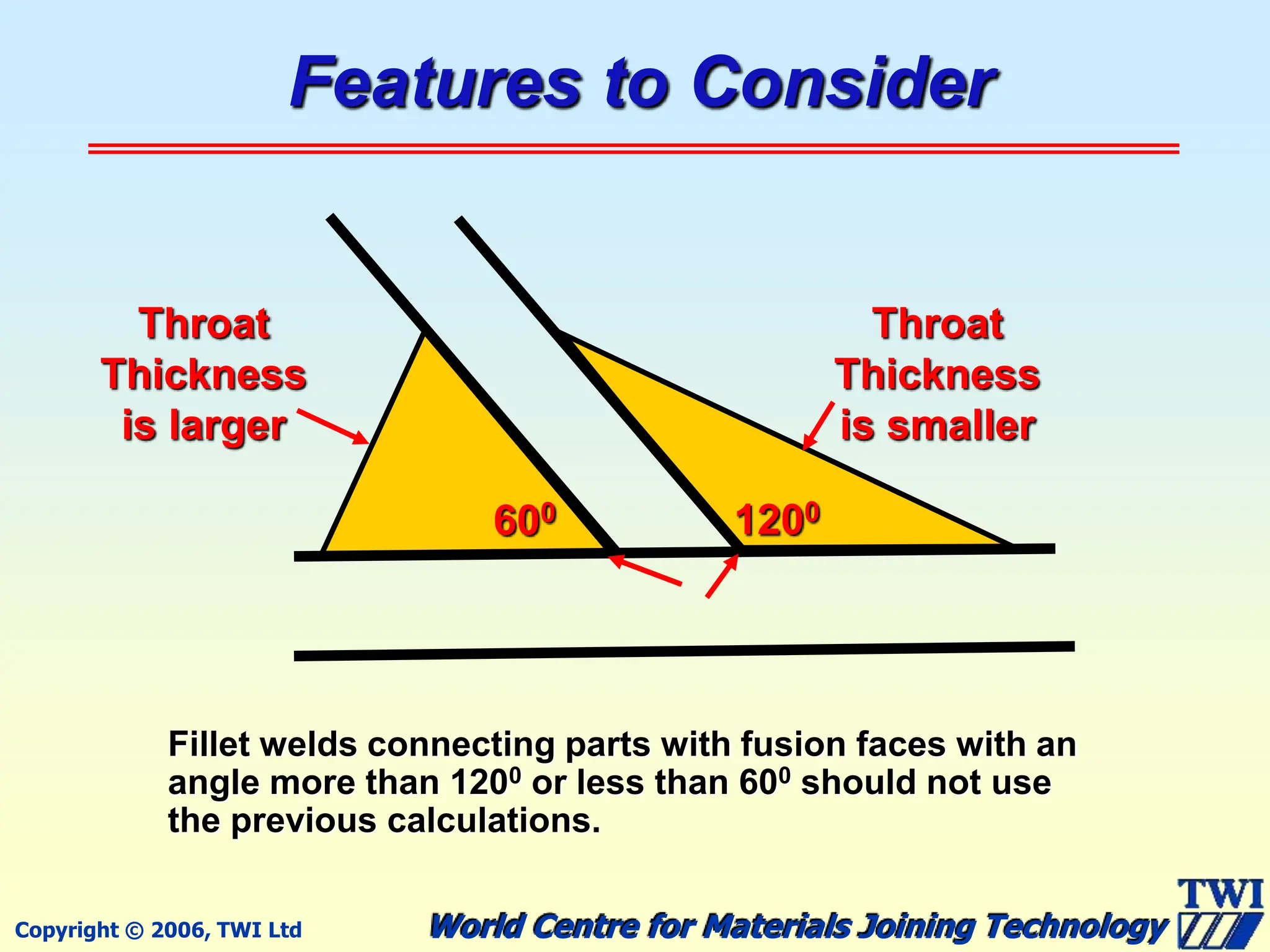 Features to Consider

Throat Thickness is larger

Throat Thickness is smaller

$60^0$

$120^0$

Fillet welds connecting parts with fusion faces with an angle more than $120^0$ or less than $60^0$ should not use the previous calculations.

Copyright © 2006, TWI Ltd

World Centre for Materials Joining Technology

TWI